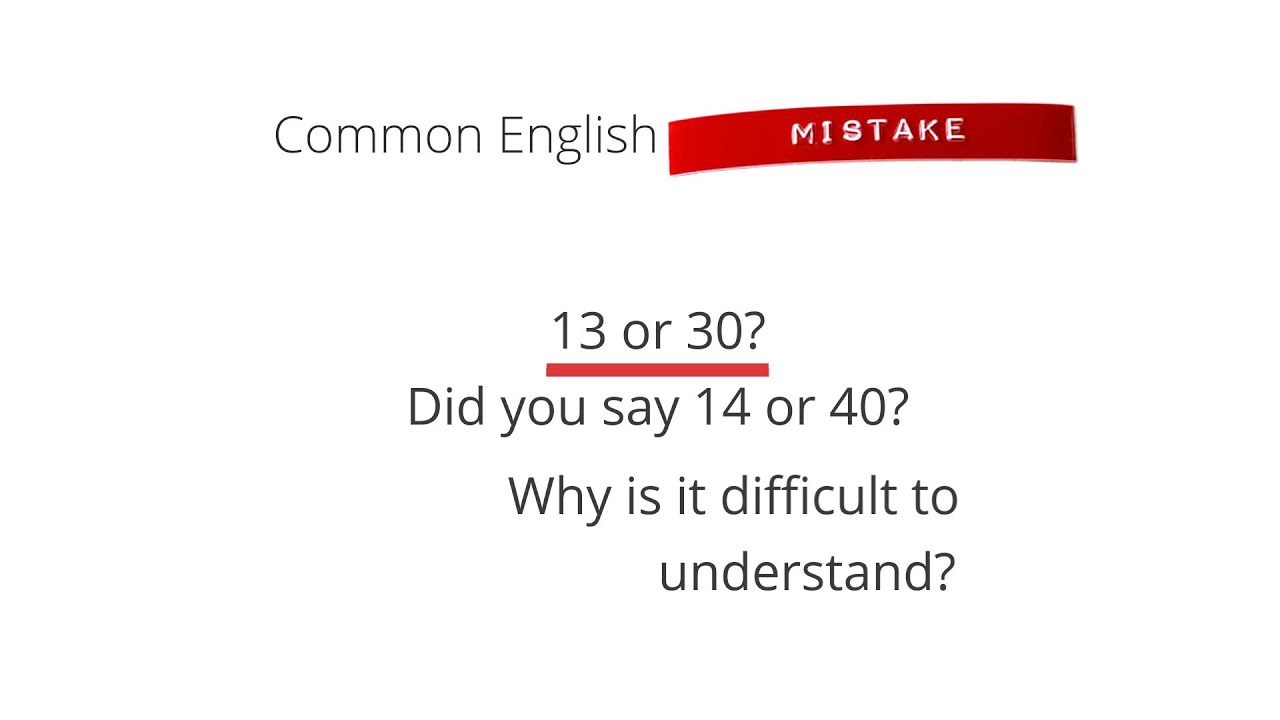 Common English MISTAKE

13 or 30?

Did you say 14 or 40?

Why is it difficult to understand?